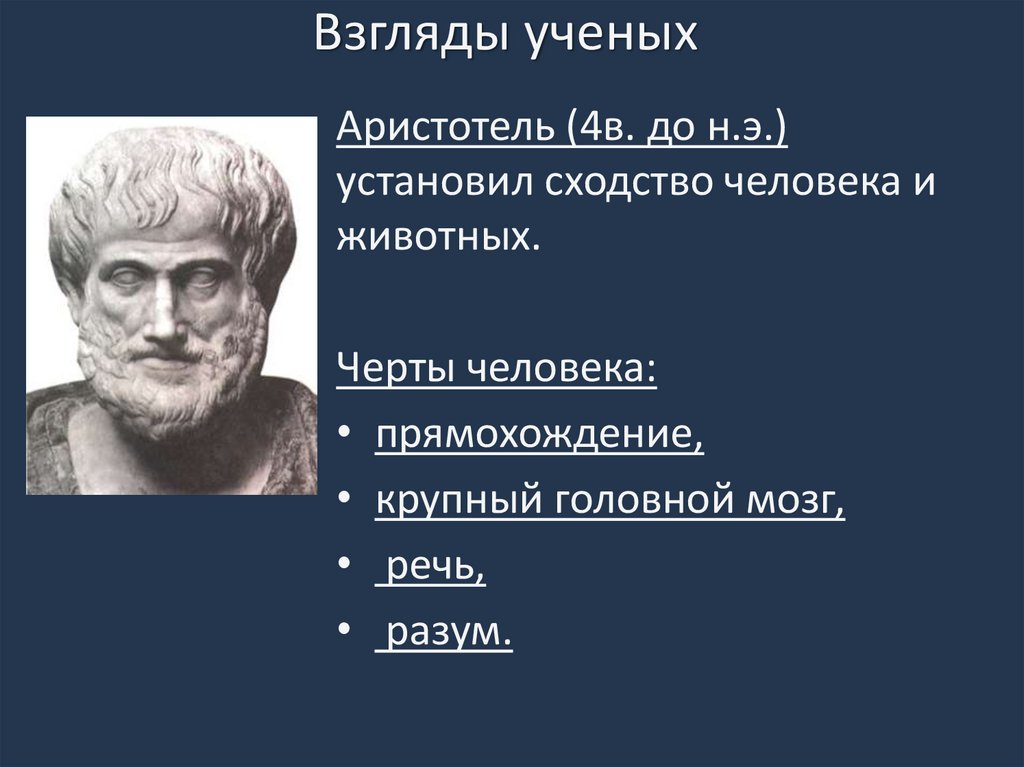 Взгляды ученых

Аристотель (4в. до н.э.) установил сходство человека и животных.

Черты человека:
• прямохождение,
• крупный головной мозг,
• речь,
• разум.